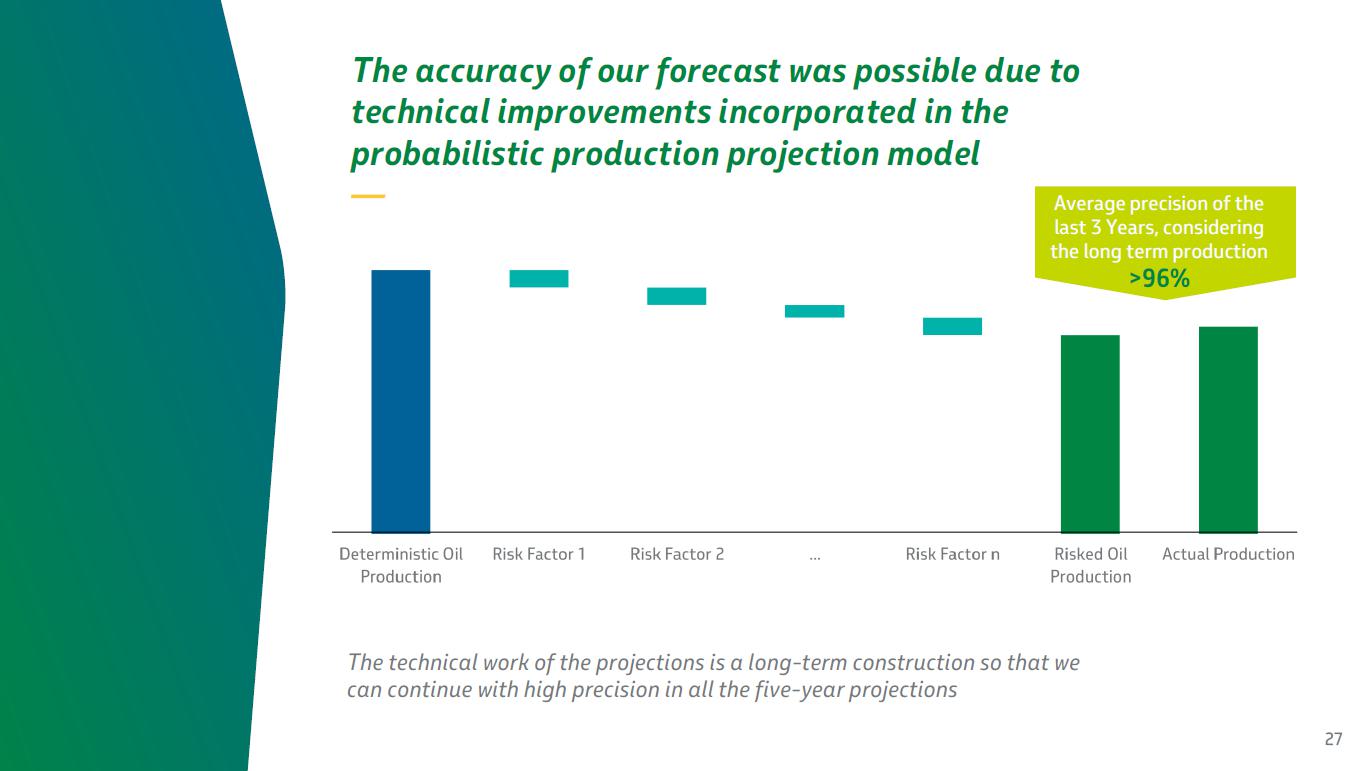 The accuracy of our forecast was possible due to technical improvements incorporated in the probabilistic production projection model

Average precision of the last 3 Years, considering the long term production
>96%

Deterministic Oil Production
Risk Factor 1
Risk Factor 2
...
Risk Factor n
Risked Oil Production
Actual Production

The technical work of the projections is a long-term construction so that we can continue with high precision in all the five-year projections

27